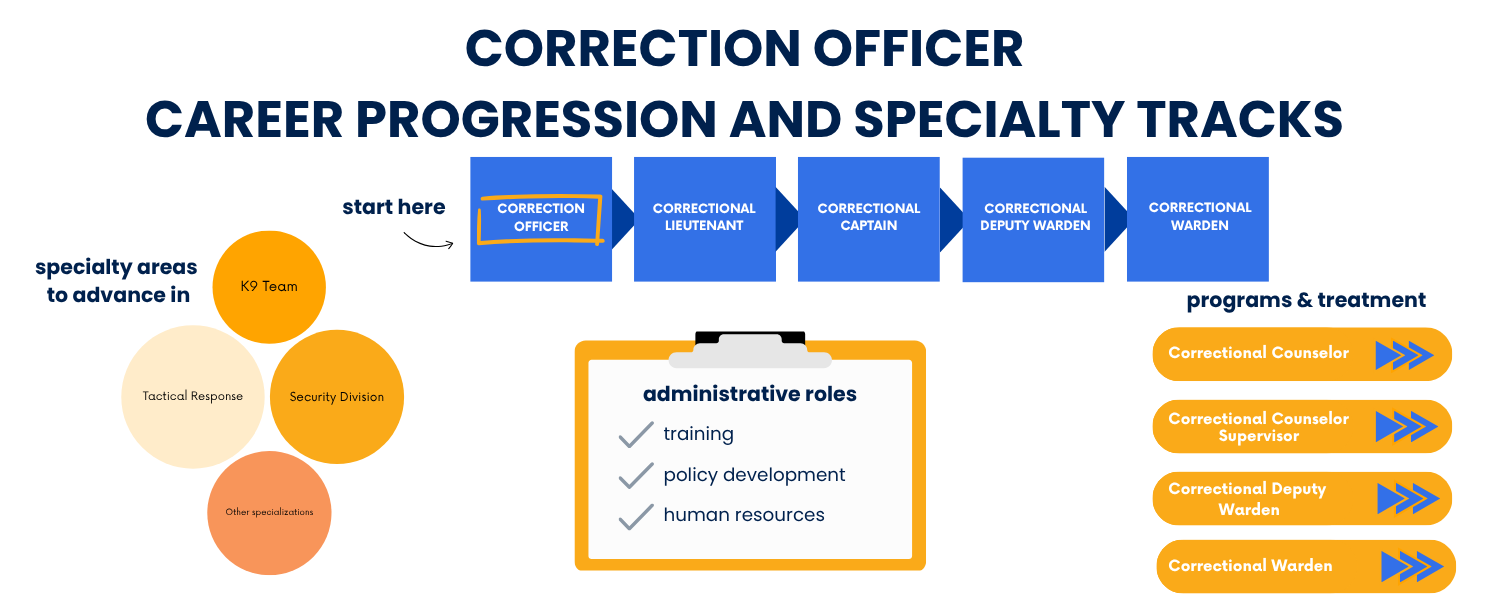 CORRECTION OFFICER
CAREER PROGRESSION AND SPECIALTY TRACKS

start here

CORRECTION OFFICER

CORRECTIONAL LIEUTENANT

CORRECTIONAL CAPTAIN

CORRECTIONAL DEPUTY WARDEN

CORRECTIONAL WARDEN

specialty areas to advance in

K9 Team

Tactical Response

Security Division

Other specializations

administrative roles

training

policy development

human resources

programs & treatment

Correctional Counselor

Correctional Counselor Supervisor

Correctional Deputy Warden

Correctional Warden